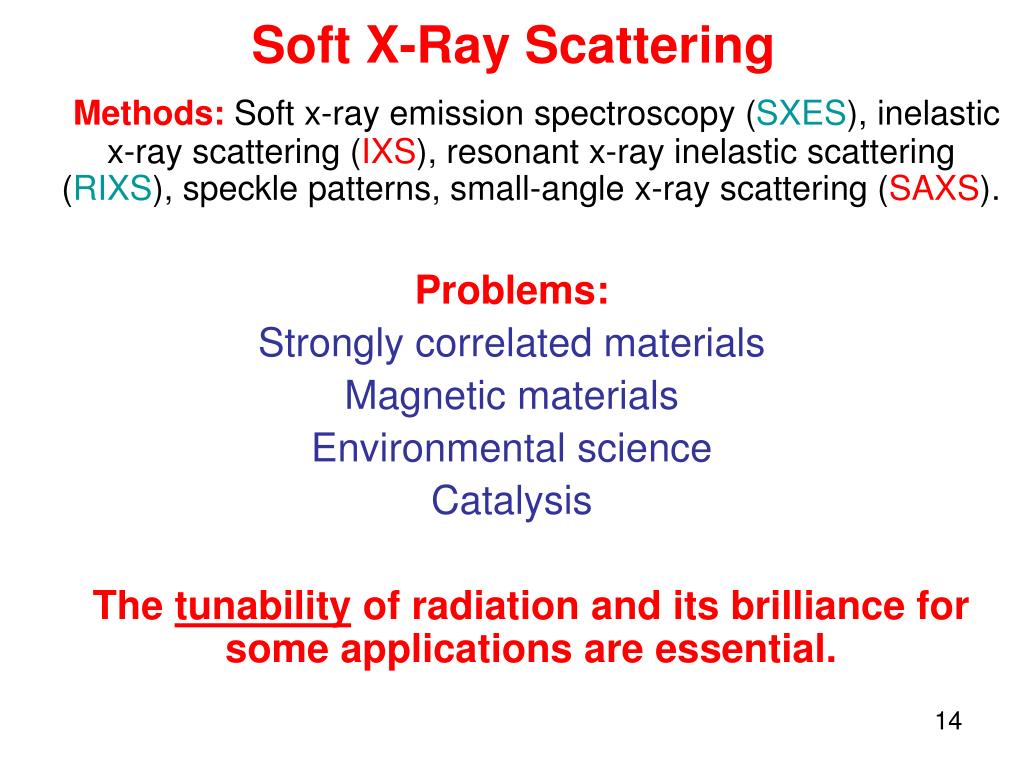 Soft X-Ray Scattering

Methods: Soft x-ray emission spectroscopy (SXES), inelastic x-ray scattering (IXS), resonant x-ray inelastic scattering (RIXS), speckle patterns, small-angle x-ray scattering (SAXS).

Problems:
Strongly correlated materials
Magnetic materials
Environmental science
Catalysis

The tunability of radiation and its brilliance for some applications are essential.

14